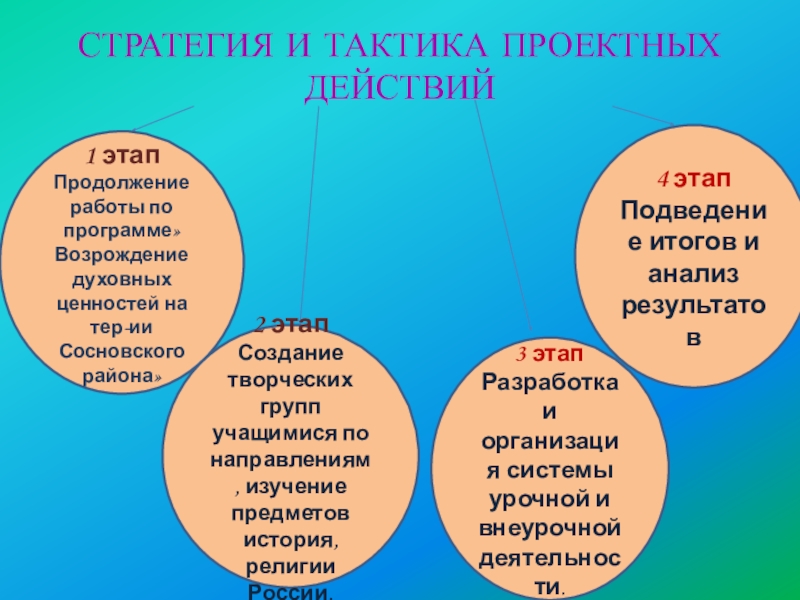 СТРАТЕГИЯ И ТАКТИКА ПРОЕКТНЫХ ДЕЙСТВИЙ

1 этап
Продолжение работы по программе» Возрождение духовных ценностей на тер-ии Сосновского района»

2 этап
Создание творческих групп учащимися по направлениям, изучение предметов история, религии России.

3 этап
Разработка и организация системы урочной и внеурочной деятельности.

4 этап
Подведение итогов и анализ результатов